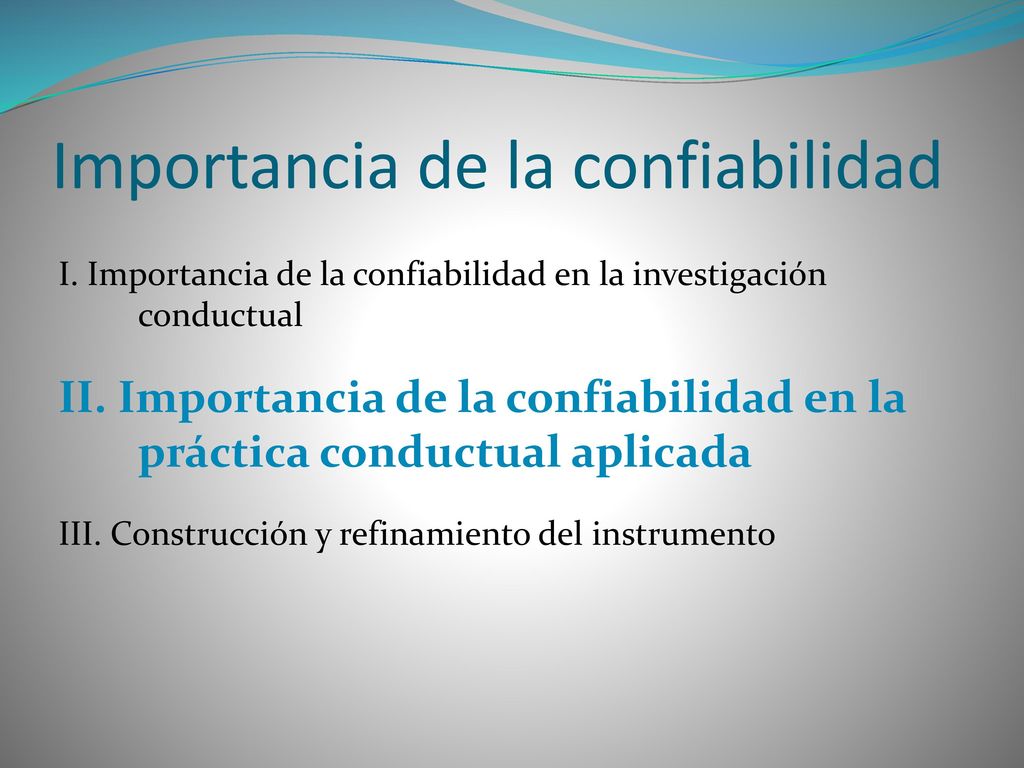 Importancia de la confiabilidad

I. Importancia de la confiabilidad en la investigación conductual

II. Importancia de la confiabilidad en la práctica conductual aplicada

III. Construcción y refinamiento del instrumento